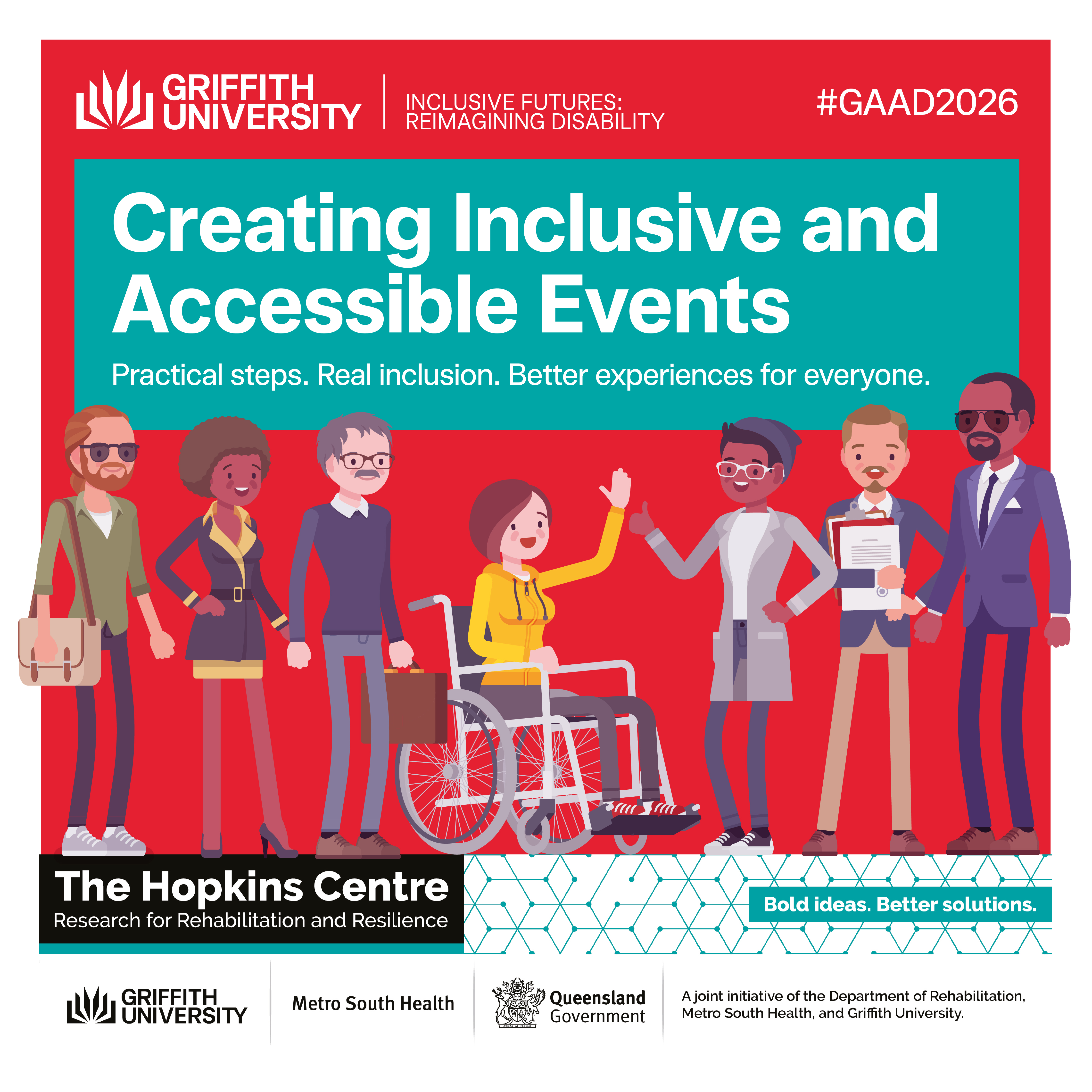 GRIFFITH UNIVERSITY

INCLUSIVE FUTURES: REIMAGINING DISABILITY

#GAAD2026

Creating Inclusive and Accessible Events

Practical steps. Real inclusion. Better experiences for everyone.

The Hopkins Centre
Research for Rehabilitation and Resilience

Bold ideas. Better solutions.

GRIFFITH UNIVERSITY

Metro South Health

Queensland Government

A joint initiative of the Department of Rehabilitation, Metro South Health, and Griffith University.